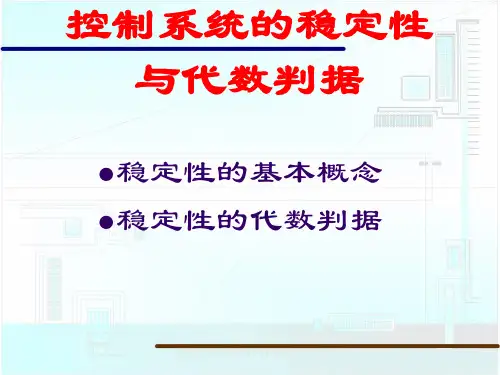 控制系统的稳定性

与代数判据

●稳定性的基本概念

●稳定性的代数判据